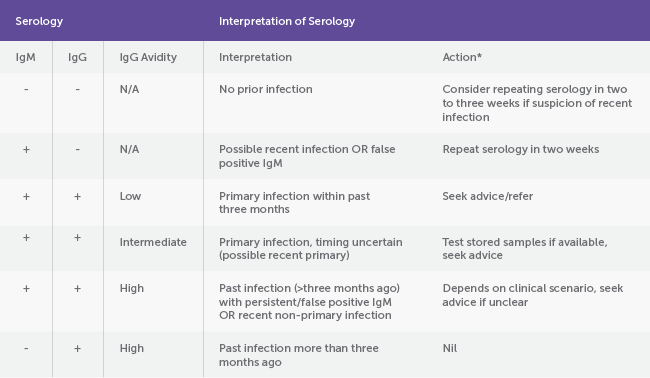 | Serology | | | Interpretation of Serology | |
|---|---|---|---|---|
| IgM | IgG | IgG Avidity | Interpretation | Action* |
| - | - | N/A | No prior infection | Consider repeating serology in two to three weeks if suspicion of recent infection |
| + | - | N/A | Possible recent infection OR false positive IgM | Repeat serology in two weeks |
| + | + | Low | Primary infection within past three months | Seek advice/refer |
| + | + | Intermediate | Primary infection, timing uncertain (possible recent primary) | Test stored samples if available, seek advice |
| + | + | High | Past infection (>three months ago) with persistent/false positive IgM OR recent non-primary infection | Depends on clinical scenario, seek advice if unclear |
| - | + | High | Past infection more than three months ago | Nil |